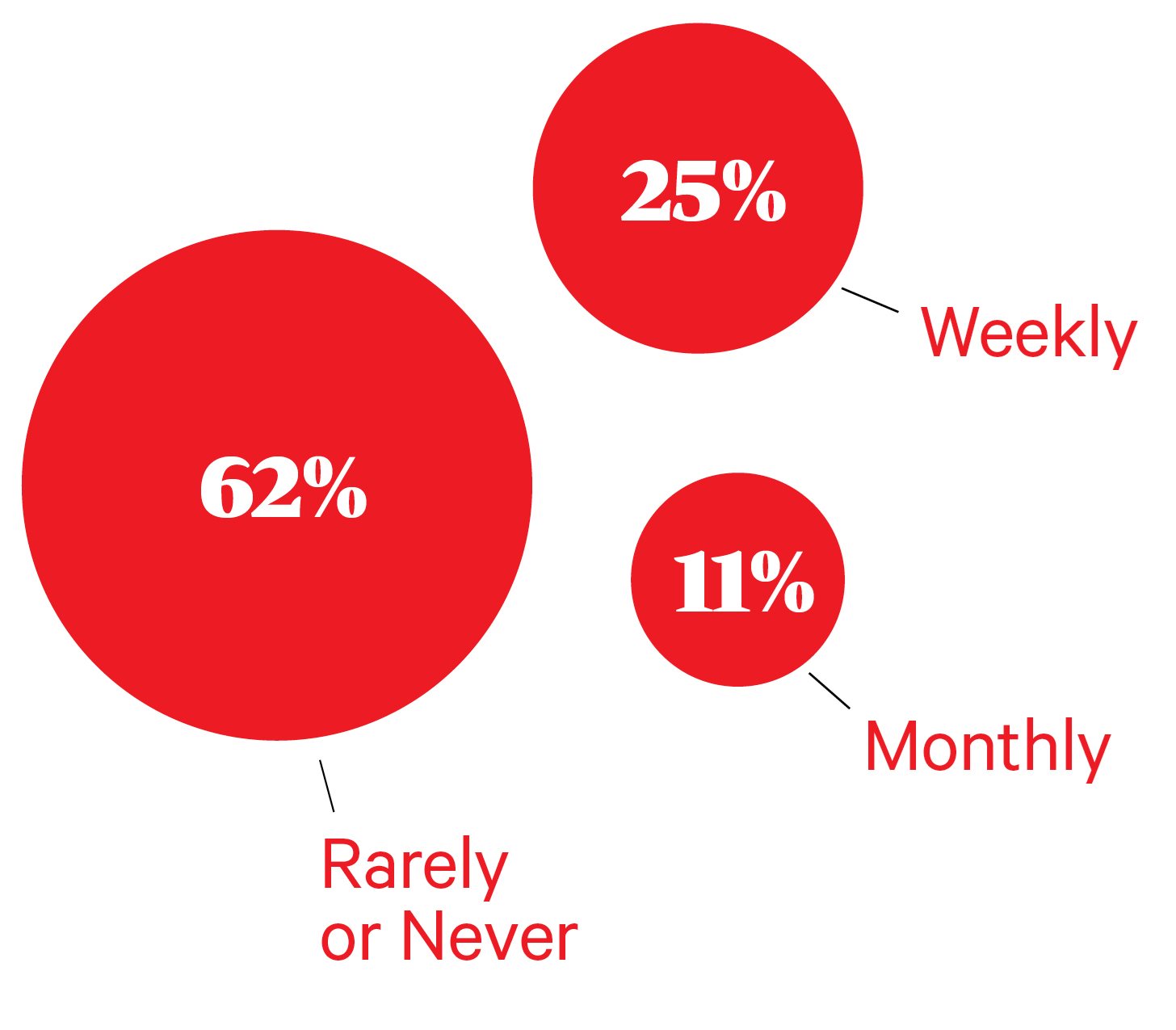 25%

Weekly

62%

11%

Monthly

Rarely or Never